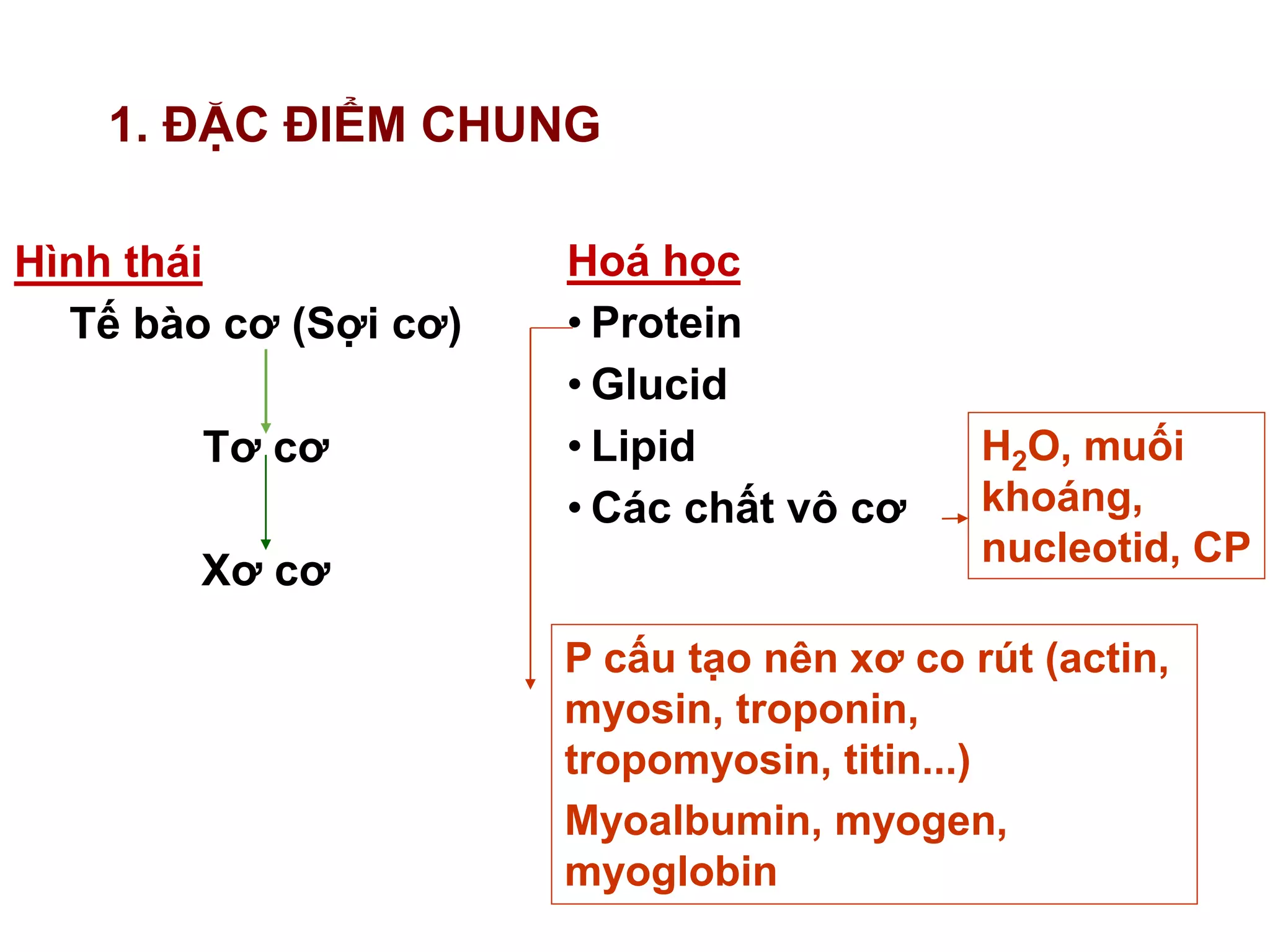 1. ĐẶC ĐIỂM CHUNG

Hình thái

Tế bào cơ (Sợi cơ)

Tơ cơ

Xơ cơ

Hoá học

• Protein
• Glucid
• Lipid
• Các chất vô cơ

$H_2O$, muối khoáng, nucleotid, CP

P cấu tạo nên xơ co rút (actin, myosin, troponin, tropomyosin, titin...)

Myoalbumin, myogen, myoglobin